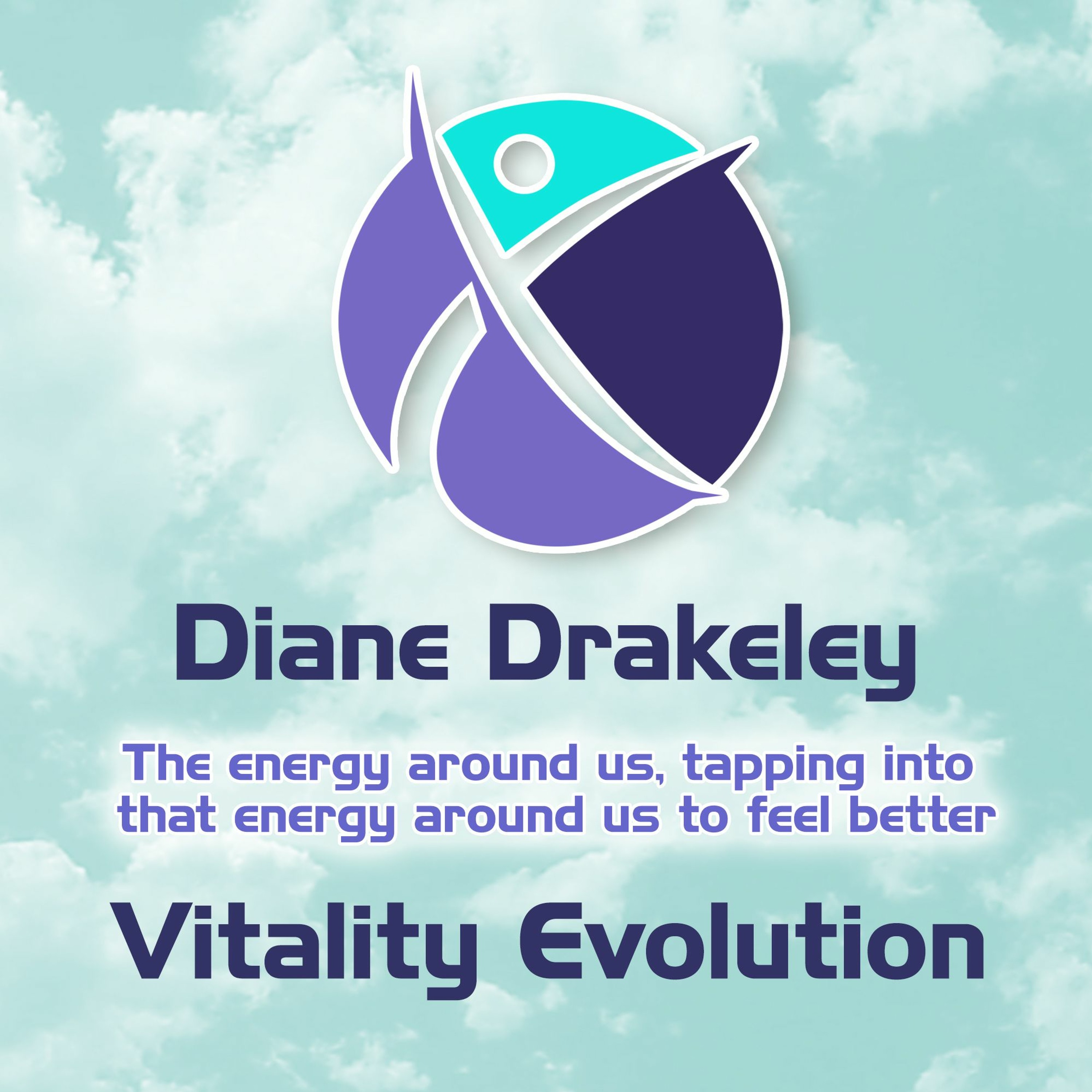 Diane Drakeley

The energy around us, tapping into that energy around us to feel better

Vitality Evolution